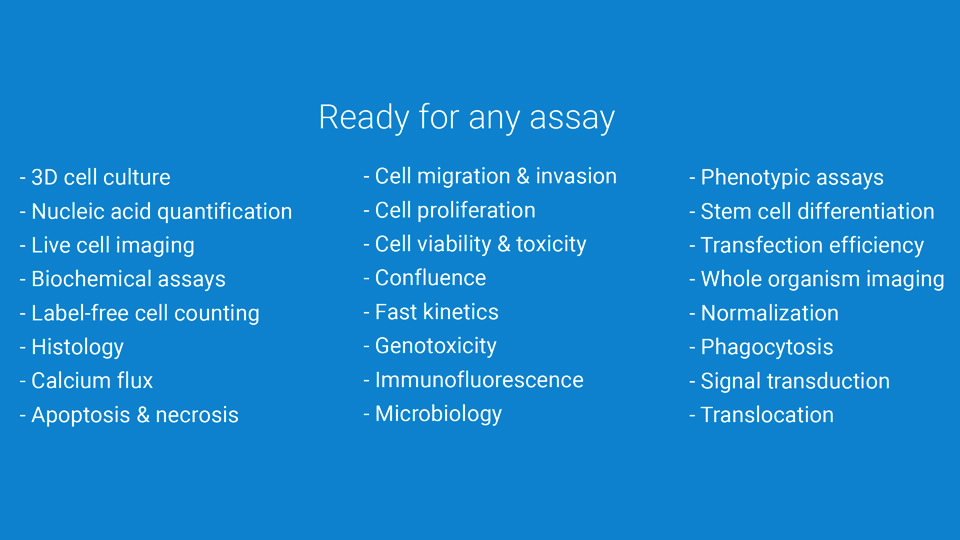 Ready for any assay

- 3D cell culture
- Nucleic acid quantification
- Live cell imaging
- Biochemical assays
- Label-free cell counting
- Histology
- Calcium flux
- Apoptosis & necrosis

- Cell migration & invasion
- Cell proliferation
- Cell viability & toxicity
- Confluence
- Fast kinetics
- Genotoxicity
- Immunofluorescence
- Microbiology

- Phenotypic assays
- Stem cell differentiation
- Transfection efficiency
- Whole organism imaging
- Normalization
- Phagocytosis
- Signal transduction
- Translocation